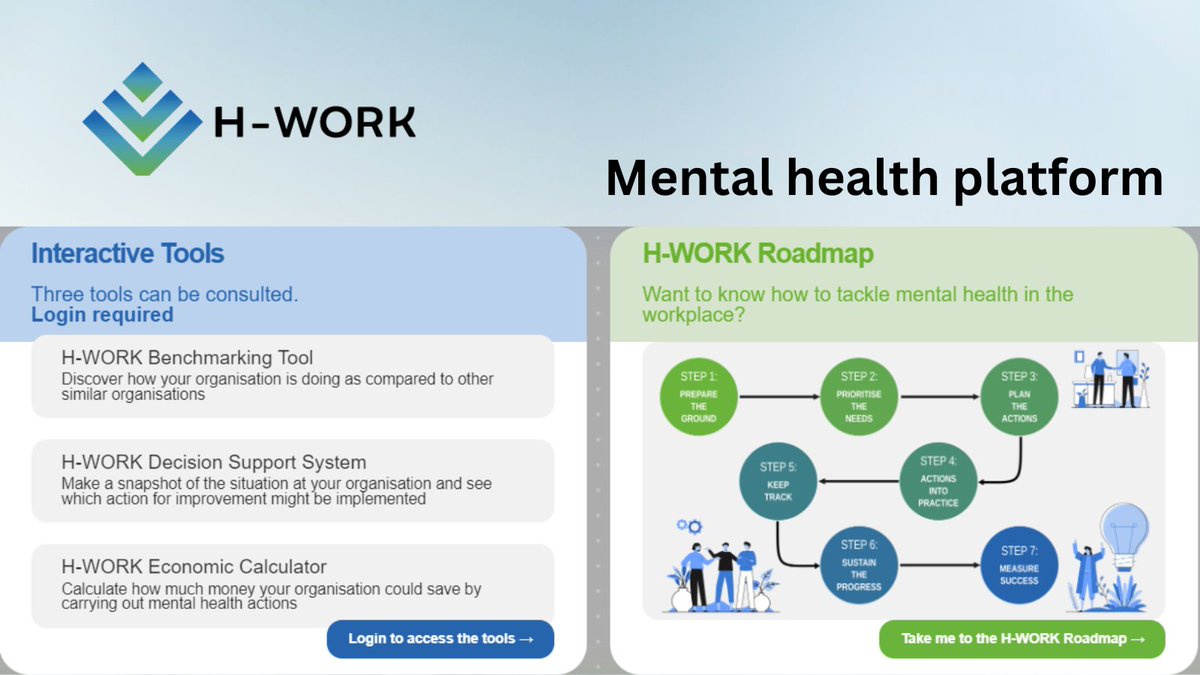 H-WORK

Mental health platform

Interactive Tools

Three tools can be consulted.
Login required

H-WORK Benchmarking Tool
Discover how your organisation is doing as compared to other similar organisations

H-WORK Decision Support System
Make a snapshot of the situation at your organisation and see which action for improvement might be implemented

H-WORK Economic Calculator
Calculate how much money your organisation could save by carrying out mental health actions

Login to access the tools →

H-WORK Roadmap

Want to know how to tackle mental health in the workplace?

STEP 1: PREPARE THE GROUND

STEP 2: PRIORITISE THE NEEDS

STEP 3: PLAN THE ACTIONS

STEP 4: ACTIONS INTO PRACTICE

STEP 5: KEEP TRACK

STEP 6: SUSTAIN THE PROGRESS

STEP 7: MEASURE SUCCESS

Take me to the H-WORK Roadmap →